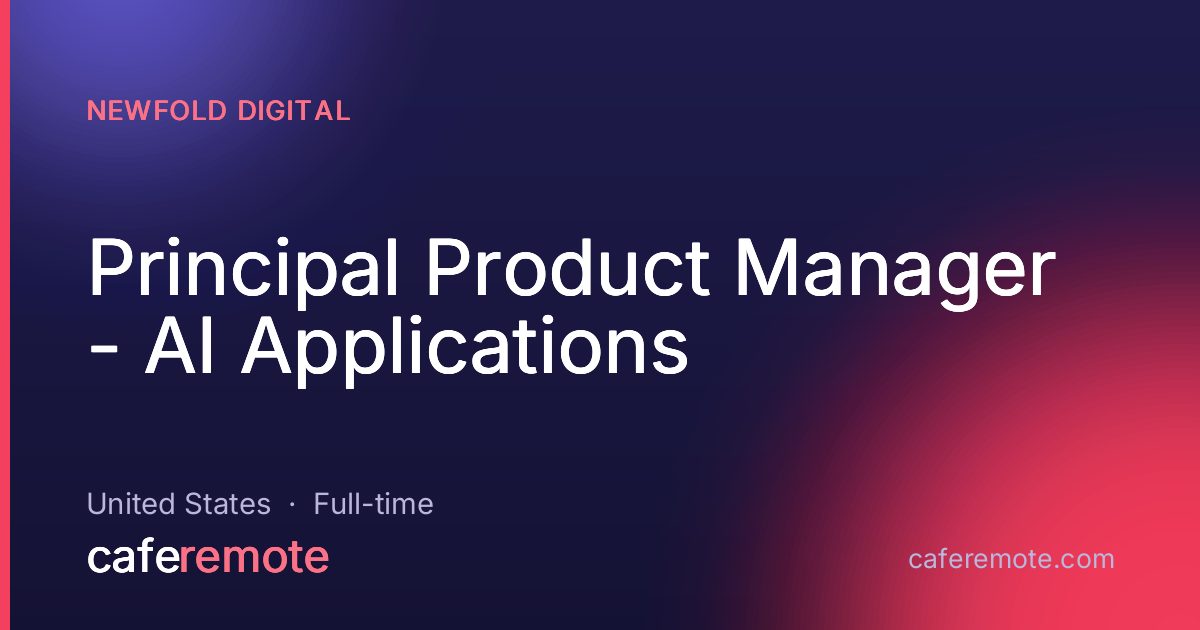 NEWFOLD DIGITAL

Principal Product Manager - AI Applications

United States · Full-time

caferemote

caferemote.com